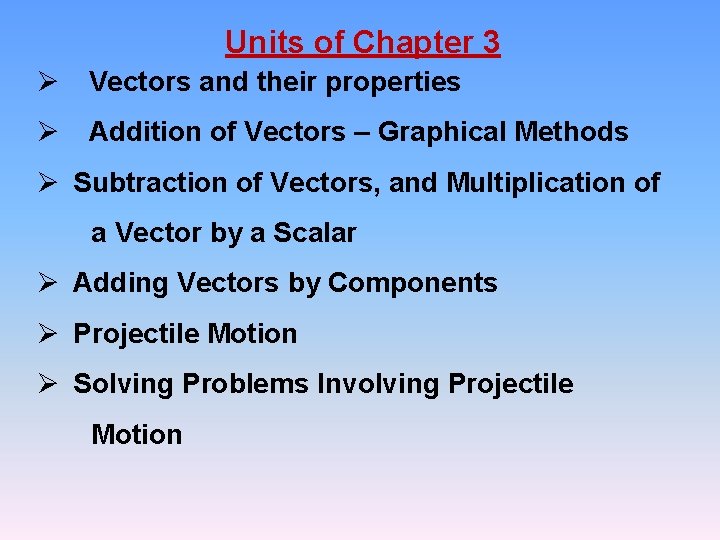 Units of Chapter 3

➢ Vectors and their properties

➢ Addition of Vectors – Graphical Methods

➢ Subtraction of Vectors, and Multiplication of a Vector by a Scalar

➢ Adding Vectors by Components

➢ Projectile Motion

➢ Solving Problems Involving Projectile Motion